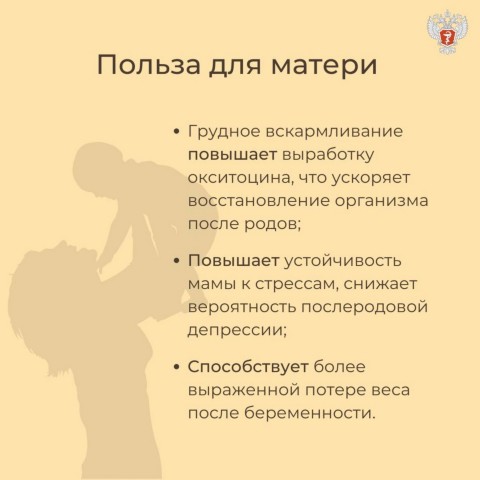 Польза для матери

• Грудное вскармливание повышает выработку окситоцина, что ускоряет восстановление организма после родов;

• Повышает устойчивость мамы к стрессам, снижает вероятность послеродовой депрессии;

• Способствует более выраженной потере веса после беременности.